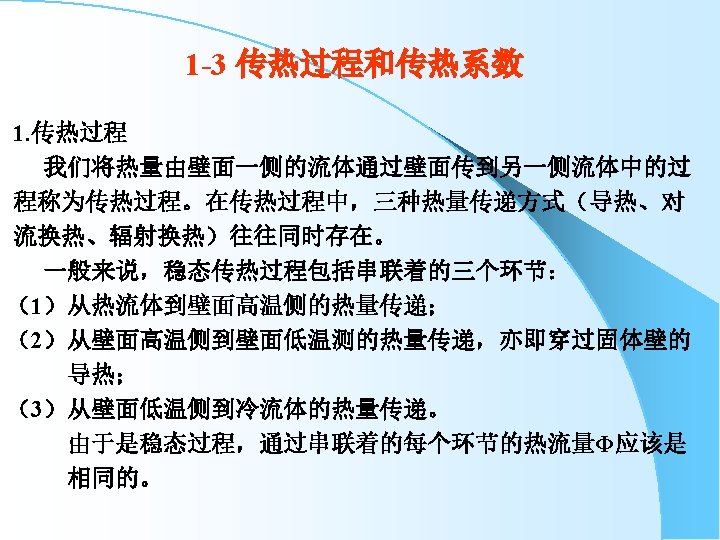 1-3 传热过程和传热系数

1.传热过程

我们将热量由壁面一侧的流体通过壁面传到另一侧流体中的过程称为传热过程。在传热过程中，三种热量传递方式（导热、对流换热、辐射换热）往往同时存在。

一般来说，稳态传热过程包括串联着的三个环节：

（1）从热流体到壁面高温侧的热量传递；

（2）从壁面高温侧到壁面低温测的热量传递，亦即穿过固体壁的导热；

（3）从壁面低温侧到冷流体的热量传递。

由于是稳态过程，通过串联着的每个环节的热流量Φ应该是相同的。